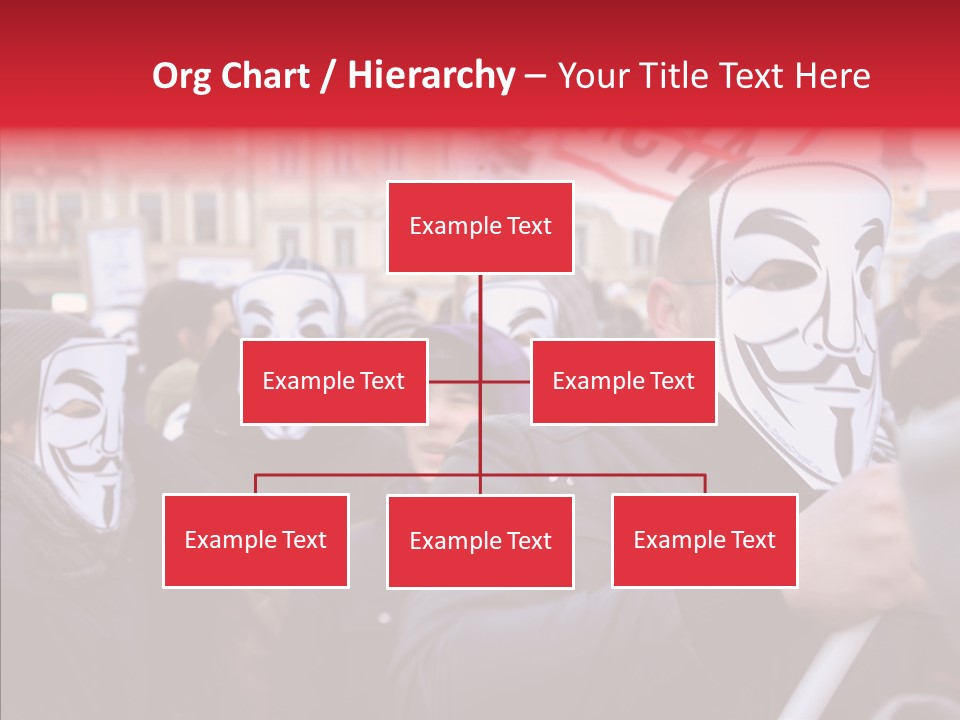 Org Chart / Hierarchy – Your Title Text Here

Example Text

Example Text

Example Text

Example Text

Example Text

Example Text